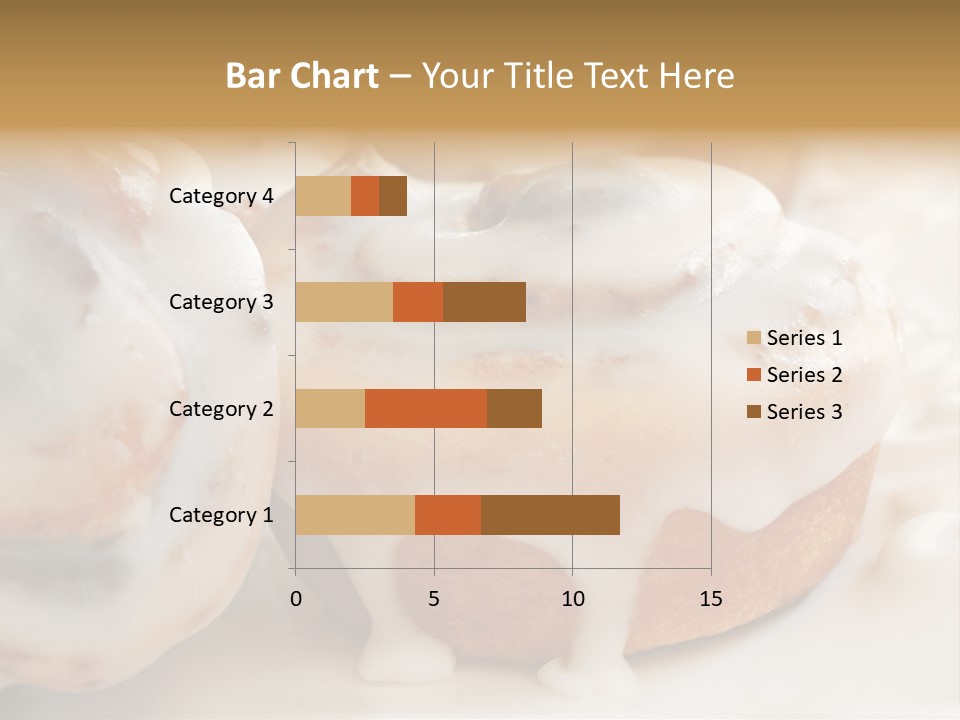 Bar Chart – Your Title Text Here

Category 4
Category 3
Category 2
Category 1

0
5
10
15

Series 1
Series 2
Series 3